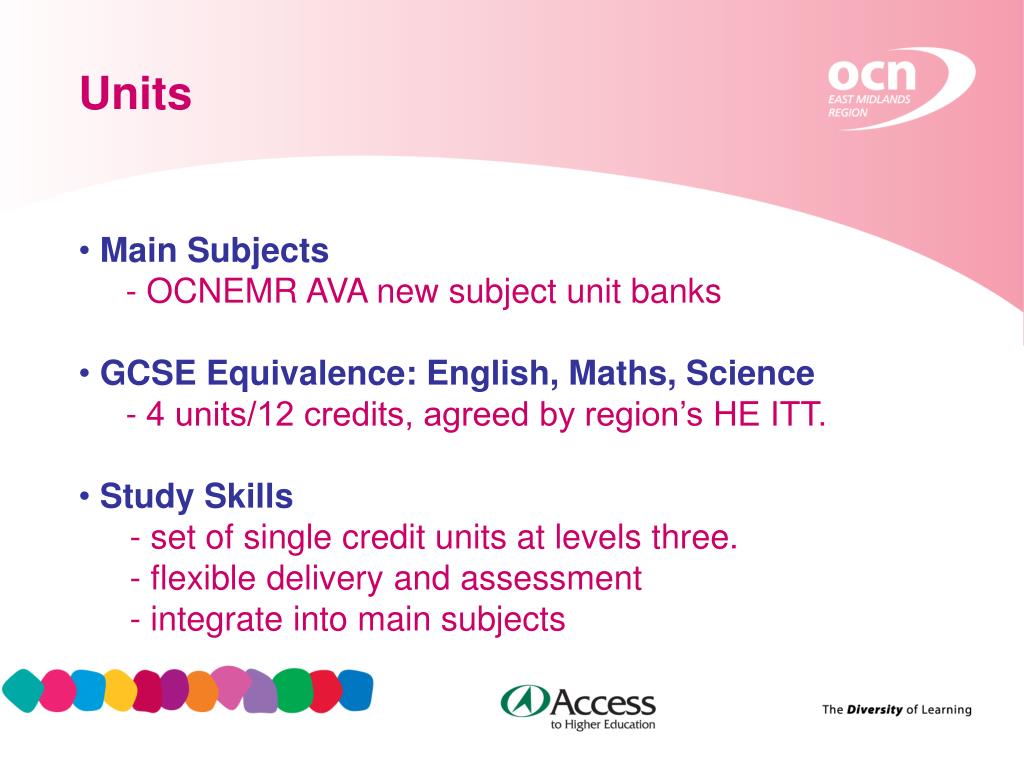 Units

ocn
EAST MIDLANDS
REGION

• Main Subjects
- OCNEMR AVA new subject unit banks

• GCSE Equivalence: English, Maths, Science
- 4 units/12 credits, agreed by region's HE ITT.

• Study Skills
- set of single credit units at levels three.
- flexible delivery and assessment
- integrate into main subjects

Access
to Higher Education

The Diversity of Learning